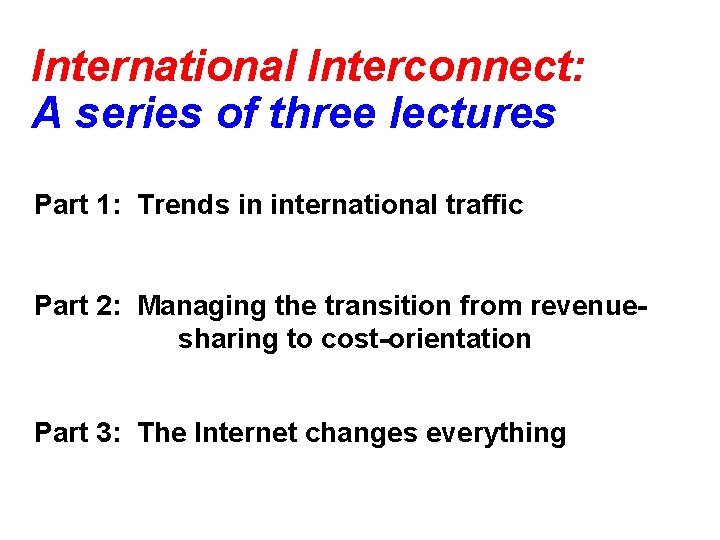 International Interconnect:
A series of three lectures

Part 1: Trends in international traffic

Part 2: Managing the transition from revenue-sharing to cost-orientation

Part 3: The Internet changes everything